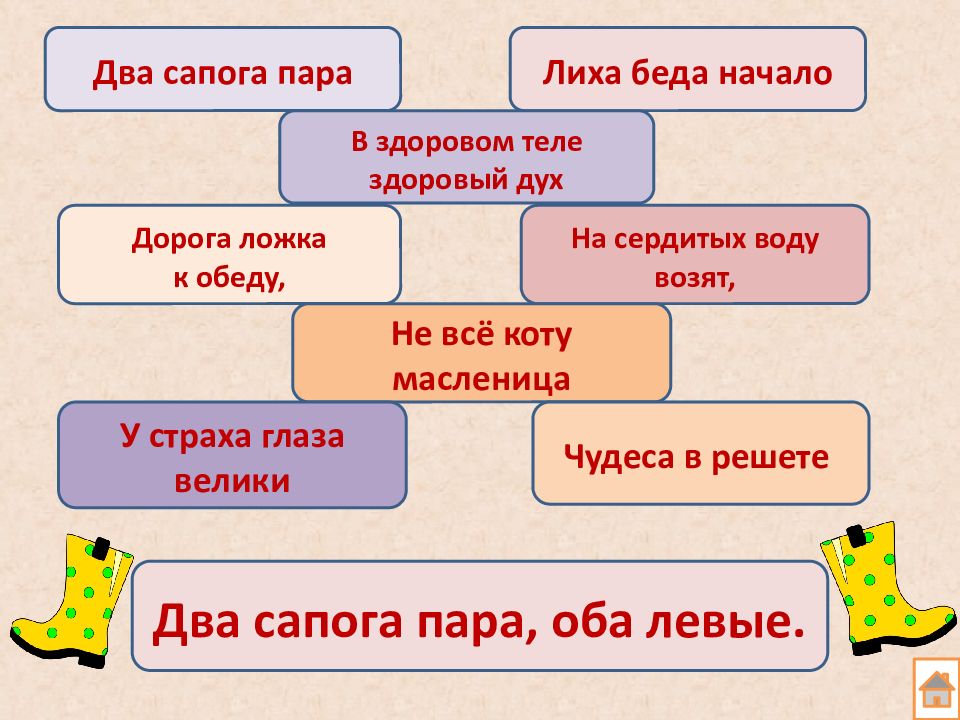 Два сапога пара

Лиха беда начало

В здоровом теле здоровый дух

Дорога ложка к обеду,

На сердитых воду возят,

Не всё коту масленица

У страха глаза велики

Чудеса в решете

Два сапога пара, оба левые.